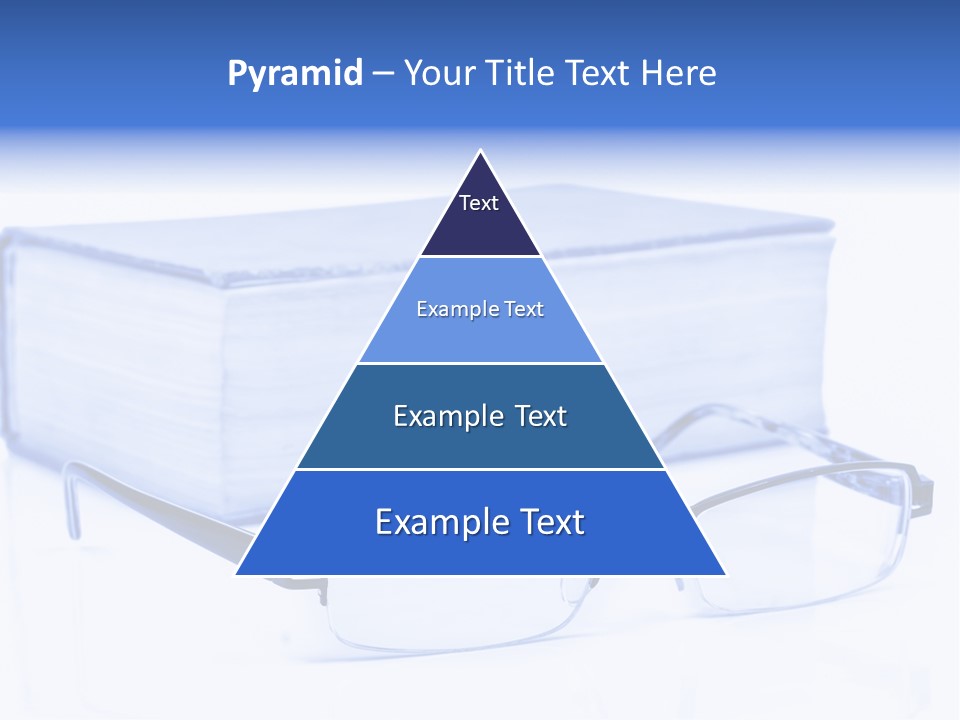 Pyramid – Your Title Text Here

Text

Example Text

Example Text

Example Text